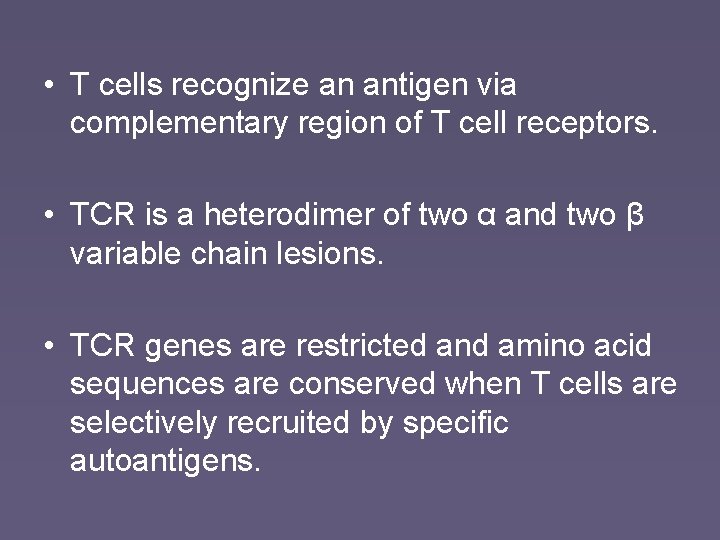 • T cells recognize an antigen via complementary region of T cell receptors.

• TCR is a heterodimer of two α and two β variable chain lesions.

• TCR genes are restricted and amino acid sequences are conserved when T cells are selectively recruited by specific autoantigens.